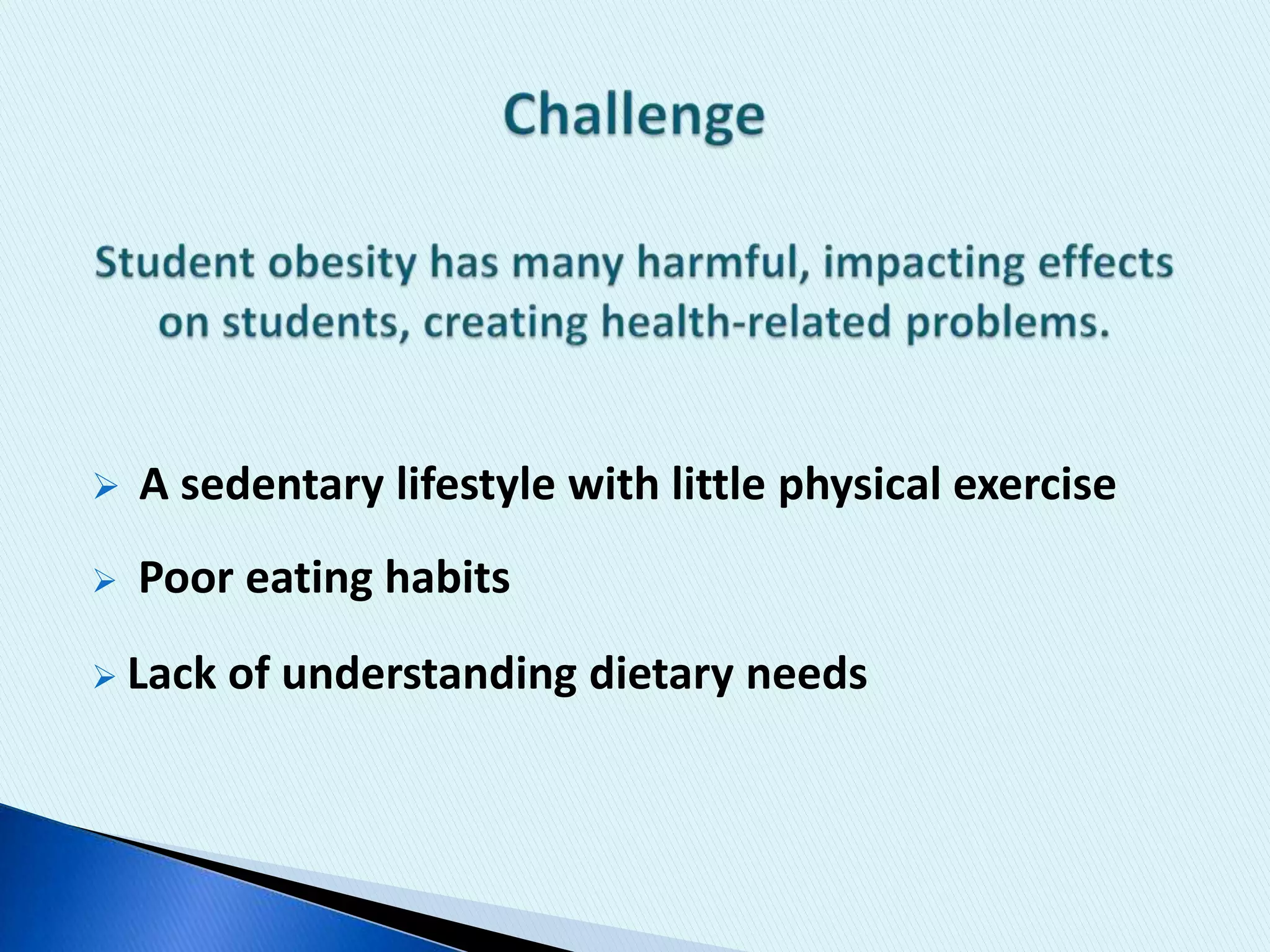 Challenge

Student obesity has many harmful, impacting effects on students, creating health-related problems.

➢ A sedentary lifestyle with little physical exercise

➢ Poor eating habits

➢ Lack of understanding dietary needs